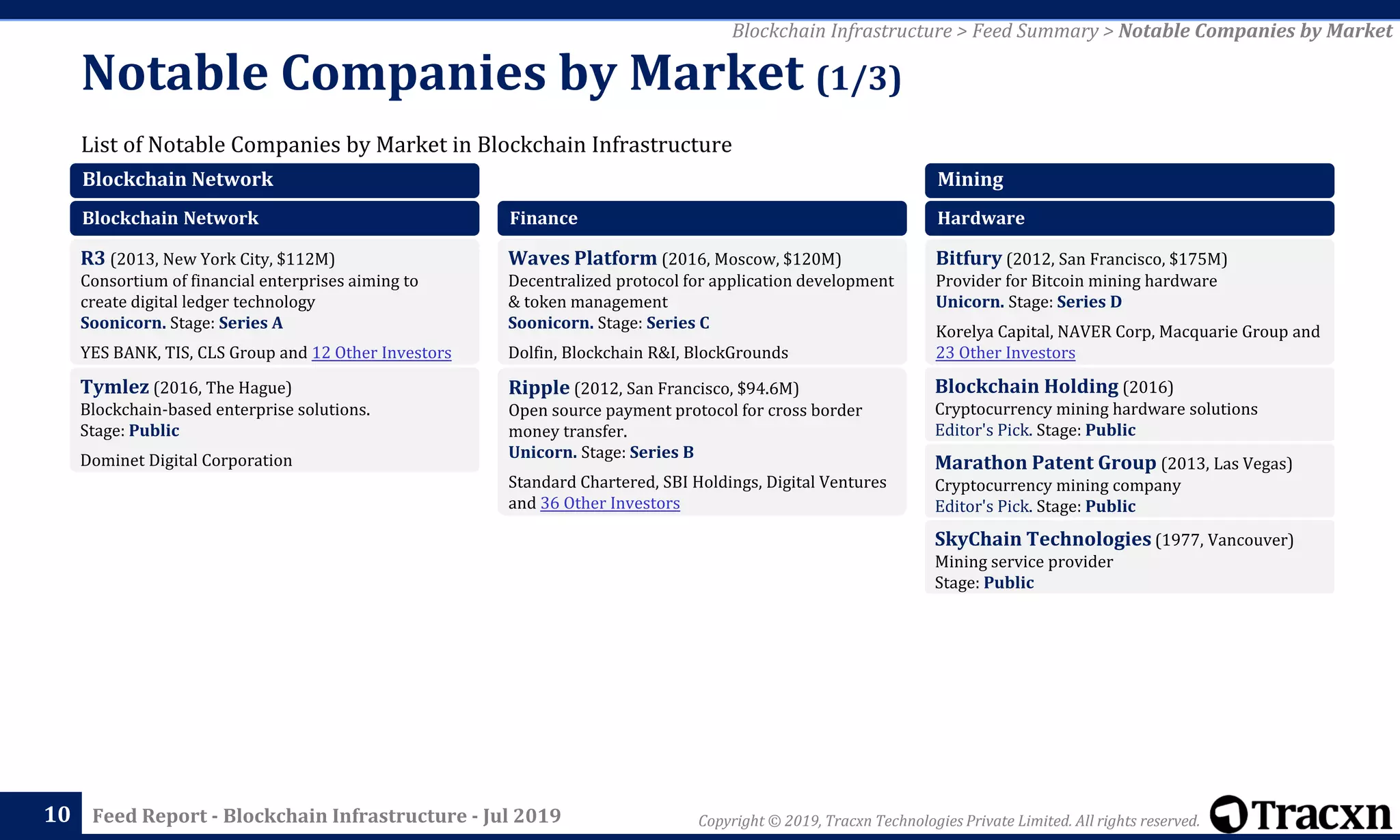 Blockchain Infrastructure > Feed Summary > Notable Companies by Market

Notable Companies by Market (1/3)

List of Notable Companies by Market in Blockchain Infrastructure

Blockchain Network

Blockchain Network

R3 (2013, New York City, $112M)
Consortium of financial enterprises aiming to create digital ledger technology
Soonicorn. Stage: Series A

YES BANK, TIS, CLS Group and 12 Other Investors

Tymlez (2016, The Hague)
Blockchain-based enterprise solutions.
Stage: Public

Dominet Digital Corporation

Finance

Waves Platform (2016, Moscow, $120M)
Decentralized protocol for application development & token management
Soonicorn. Stage: Series C

Dolfin, Blockchain R&I, BlockGrounds

Ripple (2012, San Francisco, $94.6M)
Open source payment protocol for cross border money transfer.
Unicorn. Stage: Series B

Standard Chartered, SBI Holdings, Digital Ventures and 36 Other Investors

Mining

Hardware

Bitfury (2012, San Francisco, $175M)
Provider for Bitcoin mining hardware
Unicorn. Stage: Series D

Korelya Capital, NAVER Corp, Macquarie Group and 23 Other Investors

Blockchain Holding (2016)
Cryptocurrency mining hardware solutions
Editor's Pick. Stage: Public

Marathon Patent Group (2013, Las Vegas)
Cryptocurrency mining company
Editor's Pick. Stage: Public

SkyChain Technologies (1977, Vancouver)
Mining service provider
Stage: Public

10 Feed Report - Blockchain Infrastructure - Jul 2019

Copyright © 2019, Tracxn Technologies Private Limited. All rights reserved.

Tracxn